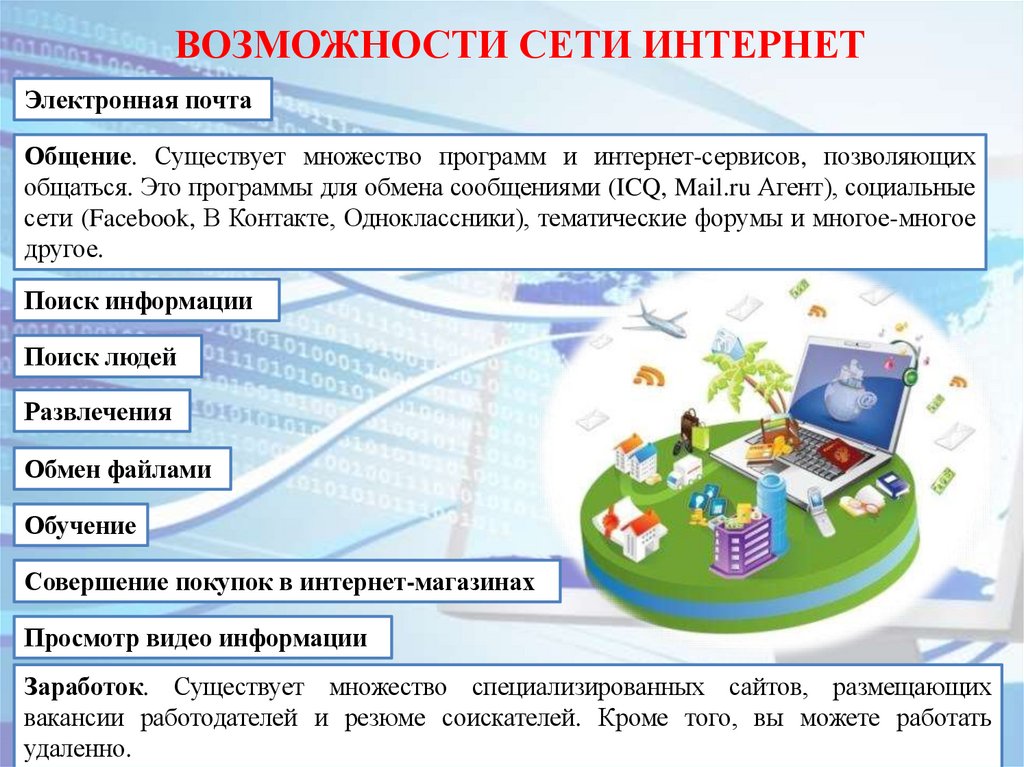 ВОЗМОЖНОСТИ СЕТИ ИНТЕРНЕТ

Электронная почта

Общение. Существует множество программ и интернет-сервисов, позволяющих общаться. Это программы для обмена сообщениями (ICQ, Mail.ru Агент), социальные сети (Facebook, В Контакте, Одноклассники), тематические форумы и многое-многое другое.

Поиск информации

Поиск людей

Развлечения

Обмен файлами

Обучение

Совершение покупок в интернет-магазинах

Просмотр видео информации

Заработок. Существует множество специализированных сайтов, размещающих вакансии работодателей и резюме соискателей. Кроме того, вы можете работать удаленно.